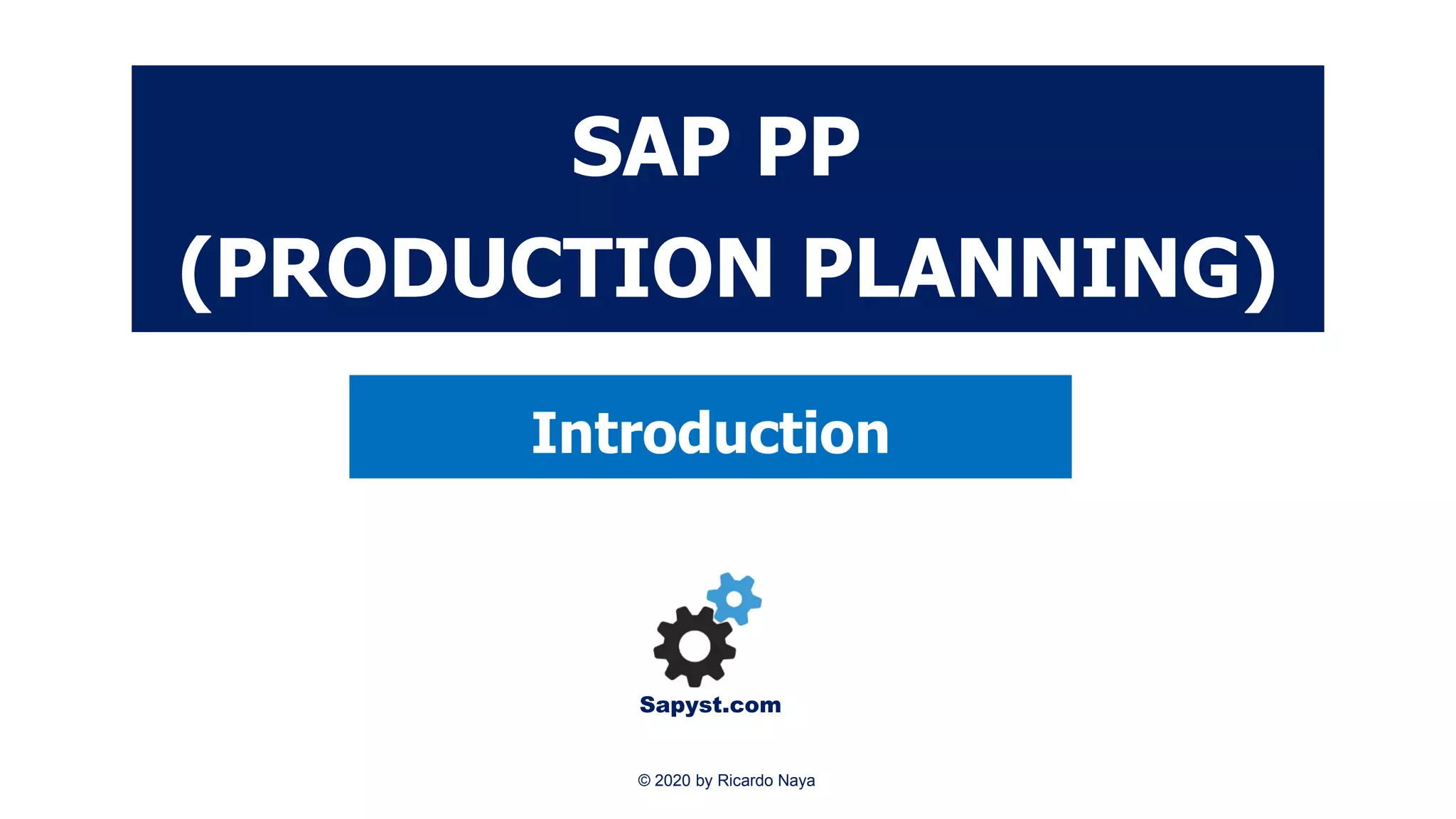 SAP PP
(PRODUCTION PLANNING)

Introduction

Sapyst.com

© 2020 by Ricardo Naya